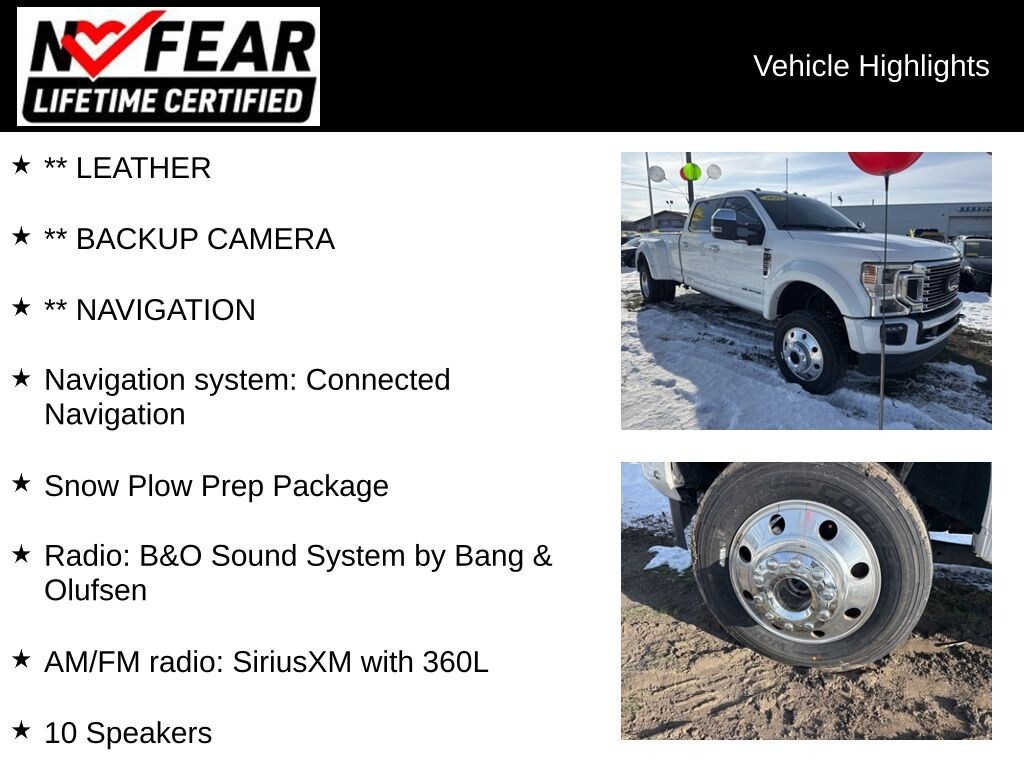 NO FEAR
LIFETIME CERTIFIED

Vehicle Highlights

★ ** LEATHER

★ ** BACKUP CAMERA

★ ** NAVIGATION

★ Navigation system: Connected Navigation

★ Snow Plow Prep Package

★ Radio: B&O Sound System by Bang & Olufsen

★ AM/FM radio: SiriusXM with 360L

★ 10 Speakers